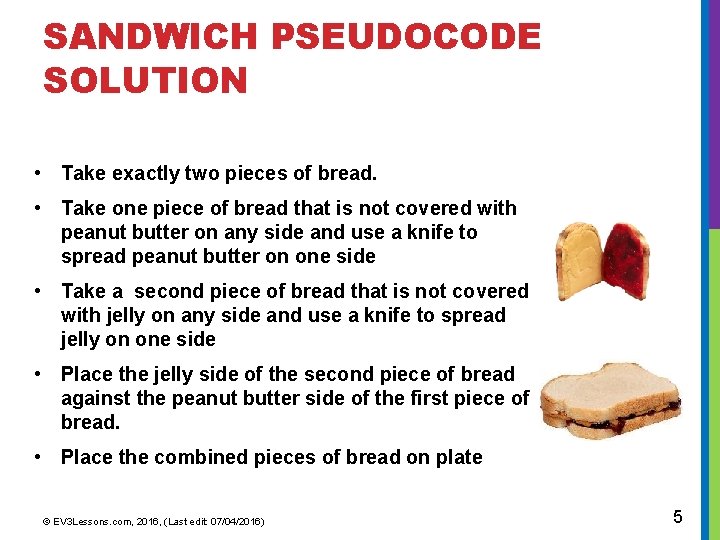 SANDWICH PSEUDOCODE SOLUTION

• Take exactly two pieces of bread.

• Take one piece of bread that is not covered with peanut butter on any side and use a knife to spread peanut butter on one side

• Take a  second piece of bread that is not covered with jelly on any side and use a knife to spread jelly on one side

• Place the jelly side of the second piece of bread against the peanut butter side of the first piece of bread.

• Place the combined pieces of bread on plate

© EV3Lessons.com, 2016, (Last edit 07/04/2016)

5